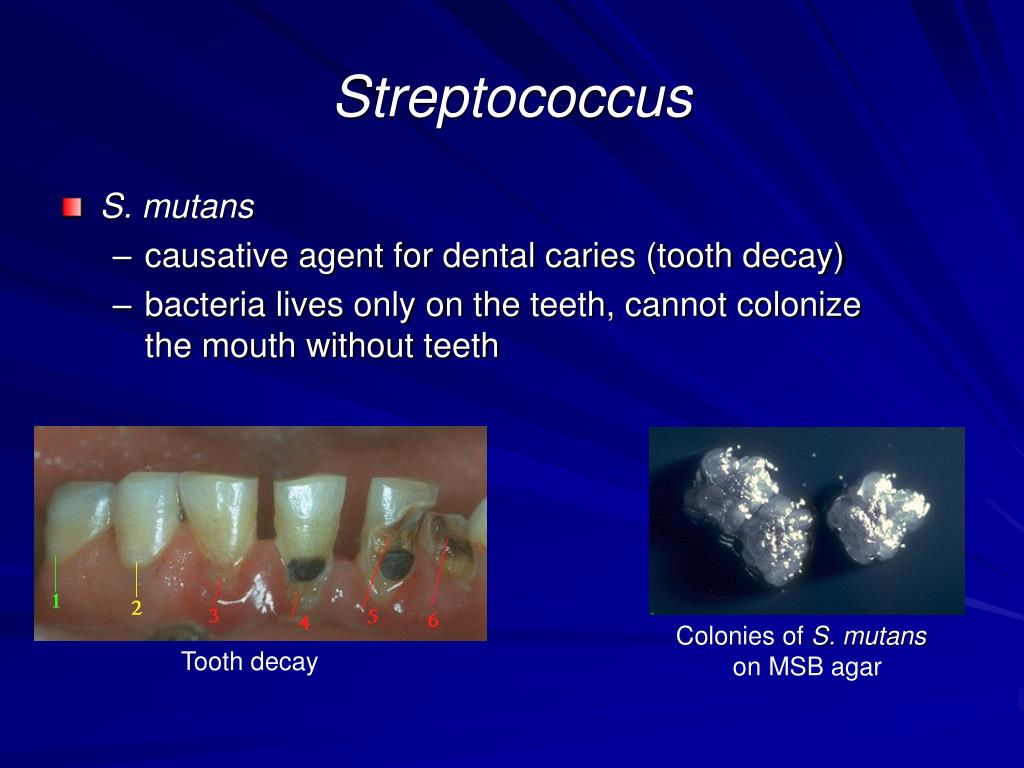 Streptococcus

S. mutans
– causative agent for dental caries (tooth decay)
– bacteria lives only on the teeth, cannot colonize the mouth without teeth

1
2
3
4
5
6

Tooth decay

Colonies of S. mutans on MSB agar